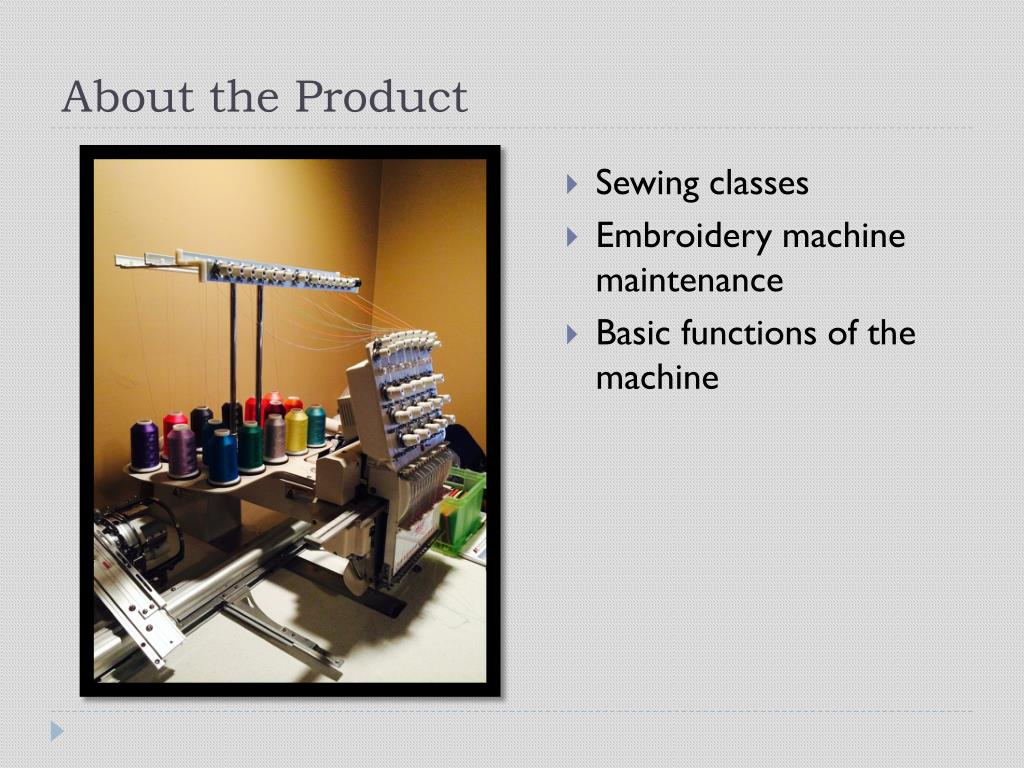 About the Product

Sewing classes

Embroidery machine maintenance

Basic functions of the machine